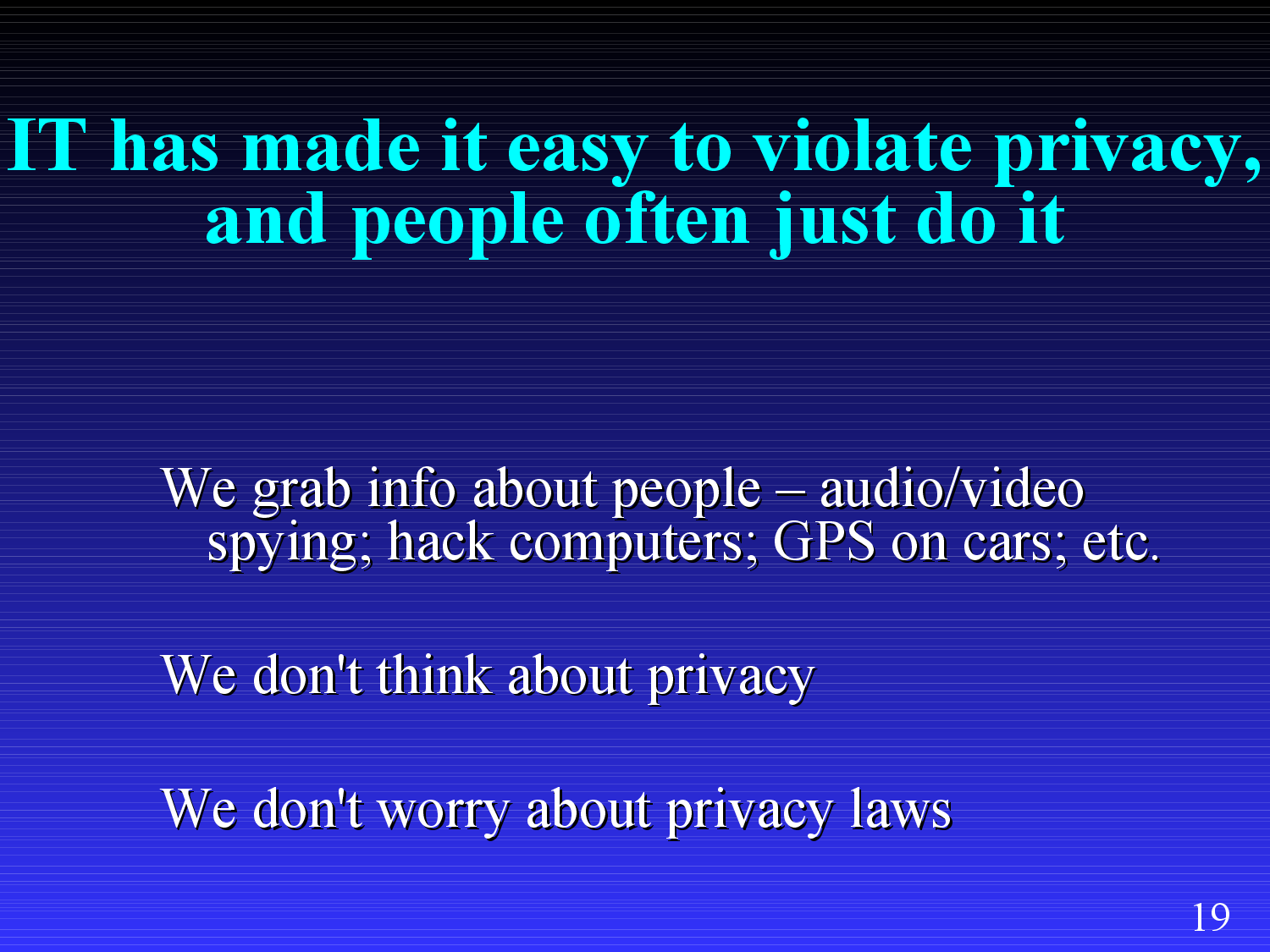 IT has made it easy to violate privacy, and people often just do it

We grab info about people – audio/video spying; hack computers; GPS on cars; etc.

We don't think about privacy

We don't worry about privacy laws

19